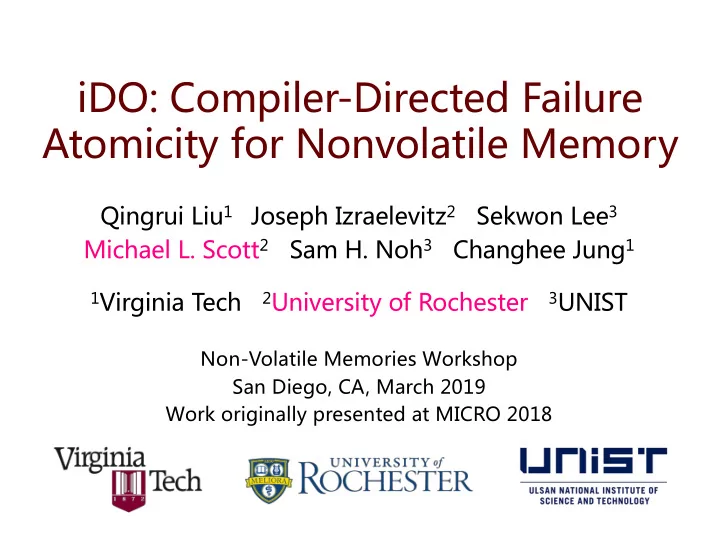 iDO: Compiler-Directed Failure Atomicity for Nonvolatile Memory

Qingrui Liu$^1$ Joseph Izraelevitz$^2$ Sekwon Lee$^3$
Michael L. Scott$^2$ Sam H. Noh$^3$ Changhee Jung$^1$

$^1$Virginia Tech $^2$University of Rochester $^3$UNIST

Non-Volatile Memories Workshop
San Diego, CA, March 2019
Work originally presented at MICRO 2018

Virginia Tech 1872

MELIORA UNIVERSITY of ROCHESTER

UNIST
ULSAN NATIONAL INSTITUTE OF SCIENCE AND TECHNOLOGY